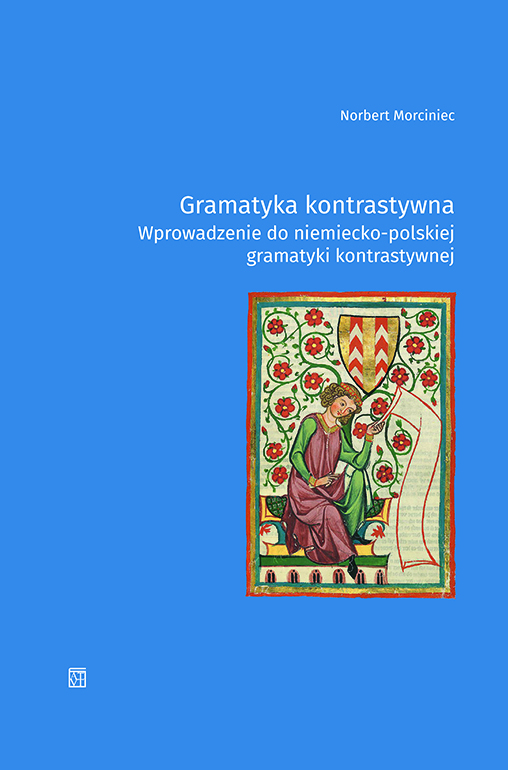 Norbert Morciniec

Gramatyka kontrastywna
Wprowadzenie do niemiecko-polskiej gramatyki kontrastywnej